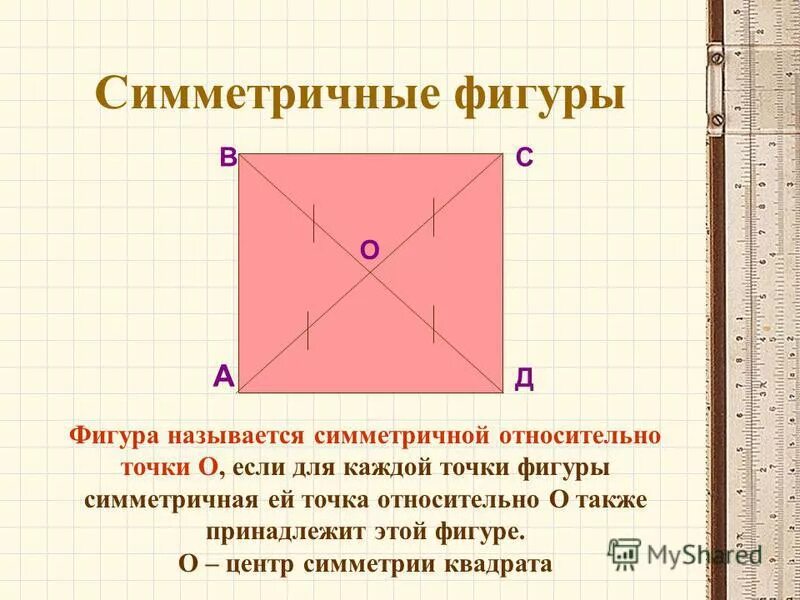 Симметричные фигуры

В
С
О
А
Д

Фигура называется симметричной относительно точки О, если для каждой точки фигуры симметричная ей точка относительно О также принадлежит этой фигуре.
О – центр симметрии квадрата

MyShared